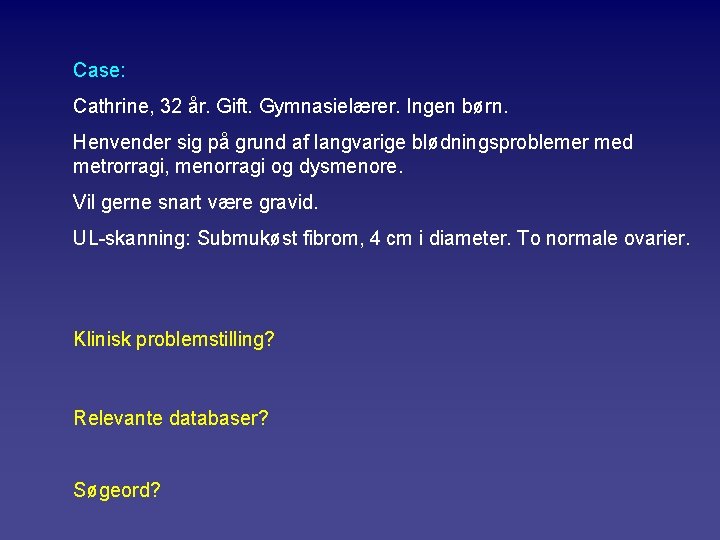 Case:

Cathrine, 32 år. Gift. Gymnasielærer. Ingen børn.

Henvender sig på grund af langvarige blødningsproblemer med metrorragi, menorragi og dysmenore.

Vil gerne snart være gravid.

UL-skanning: Submukøst fibrom, 4 cm i diameter. To normale ovarier.

Klinisk problemstilling?

Relevante databaser?

Søgeord?